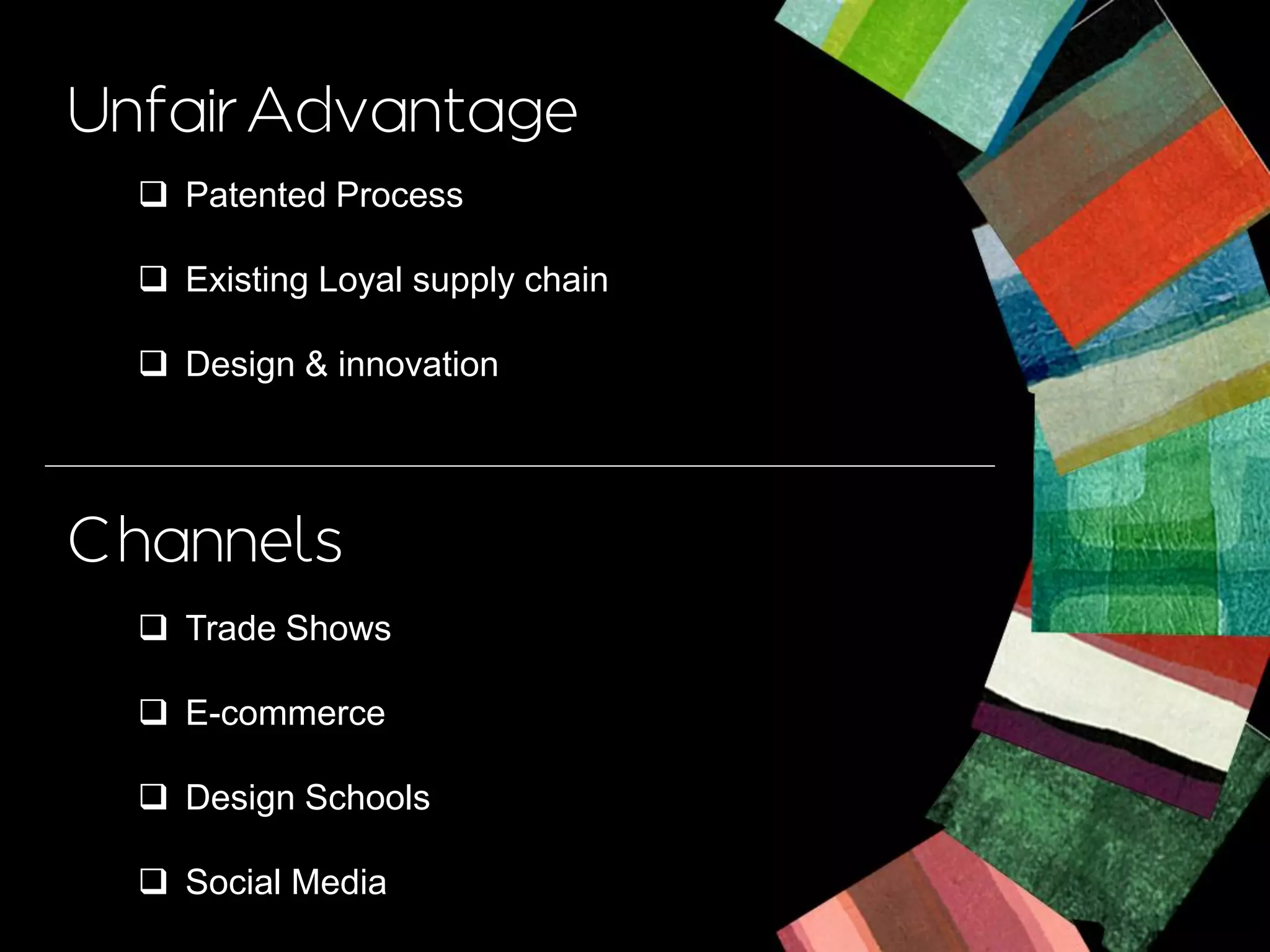 Unfair Advantage

❑ Patented Process

❑ Existing Loyal supply chain

❑ Design & innovation

Channels

❑ Trade Shows

❑ E-commerce

❑ Design Schools

❑ Social Media